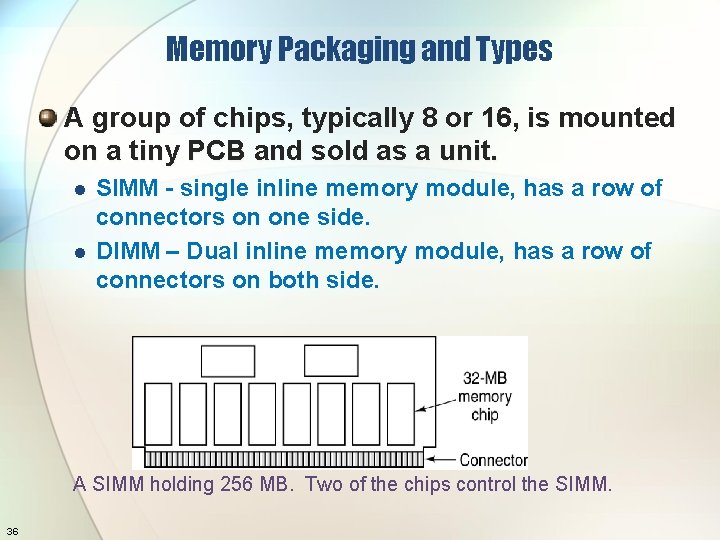 Memory Packaging and Types

A group of chips, typically 8 or 16, is mounted on a tiny PCB and sold as a unit.

SIMM - single inline memory module, has a row of connectors on one side.

DIMM – Dual inline memory module, has a row of connectors on both side.

32-MB memory chip

Connector

A SIMM holding 256 MB. Two of the chips control the SIMM.

36